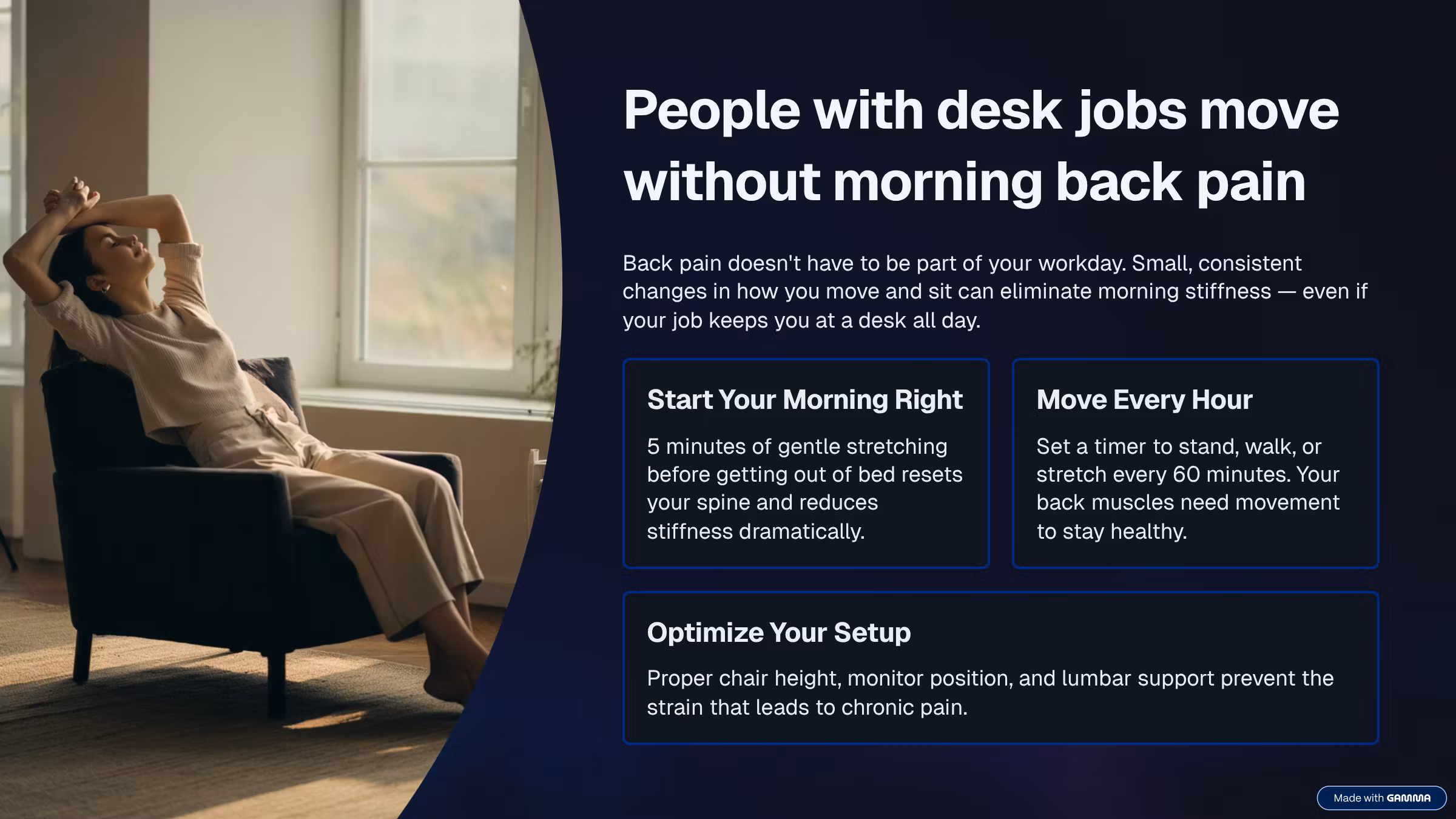 People with desk jobs move without morning back pain

Back pain doesn't have to be part of your workday. Small, consistent changes in how you move and sit can eliminate morning stiffness — even if your job keeps you at a desk all day.

Start Your Morning Right

5 minutes of gentle stretching before getting out of bed resets your spine and reduces stiffness dramatically.

Move Every Hour

Set a timer to stand, walk, or stretch every 60 minutes. Your back muscles need movement to stay healthy.

Optimize Your Setup

Proper chair height, monitor position, and lumbar support prevent the strain that leads to chronic pain.

Made with GAMMA